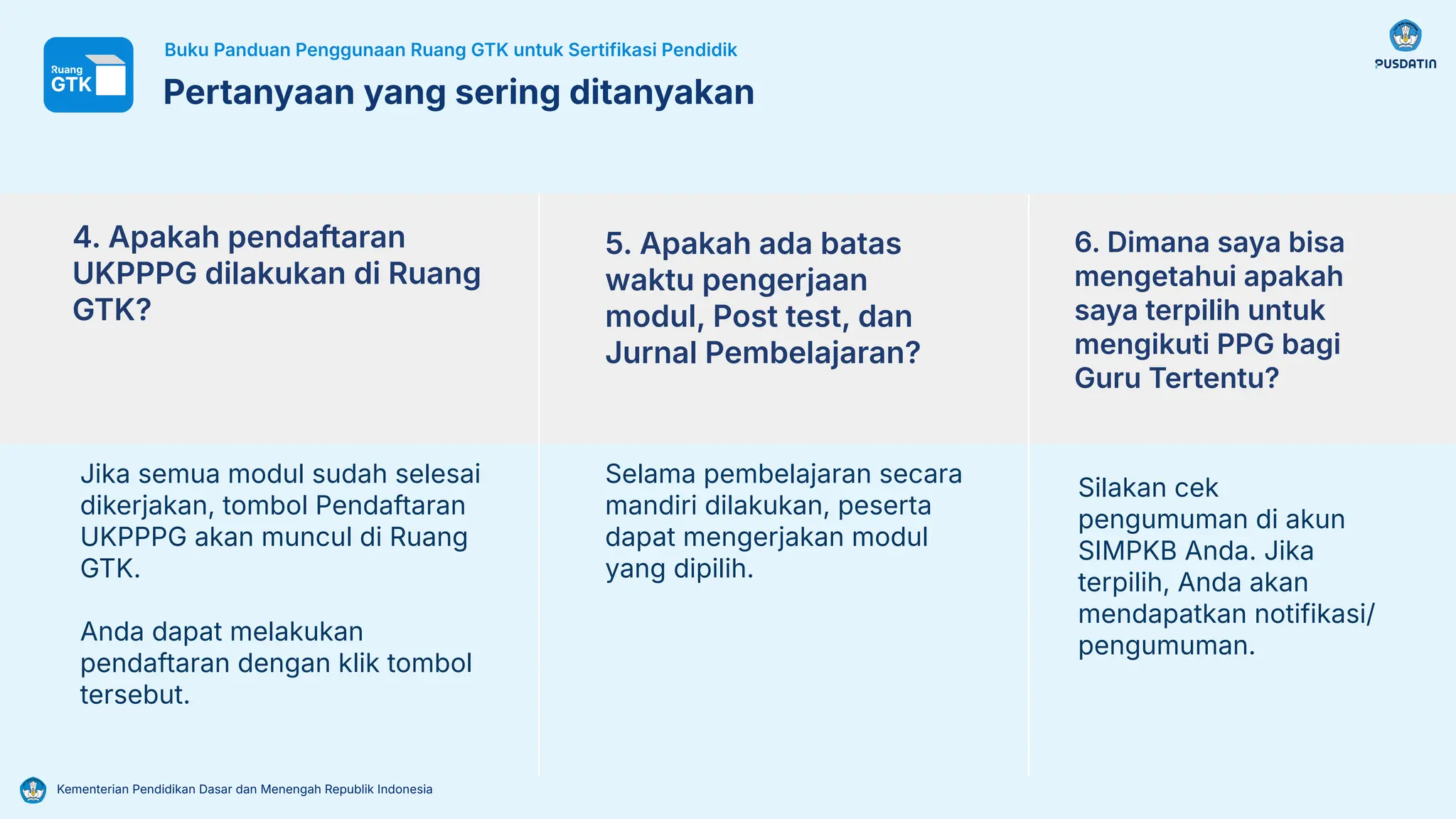 Ruang GTK

Buku Panduan Penggunaan Ruang GTK untuk Sertifikasi Pendidik

Pertanyaan yang sering ditanyakan

PUSDATIN

4. Apakah pendaftaran UKPPPG dilakukan di Ruang GTK?

Jika semua modul sudah selesai dikerjakan, tombol Pendaftaran UKPPPG akan muncul di Ruang GTK.

Anda dapat melakukan pendaftaran dengan klik tombol tersebut.

5. Apakah ada batas waktu pengerjaan modul, Post test, dan Jurnal Pembelajaran?

Selama pembelajaran secara mandiri dilakukan, peserta dapat mengerjakan modul yang dipilih.

6. Dimana saya bisa mengetahui apakah saya terpilih untuk mengikuti PPG bagi Guru Tertentu?

Silakan cek pengumuman di akun SIMPKB Anda. Jika terpilih, Anda akan mendapatkan notifikasi/ pengumuman.

Kementerian Pendidikan Dasar dan Menengah Republik Indonesia